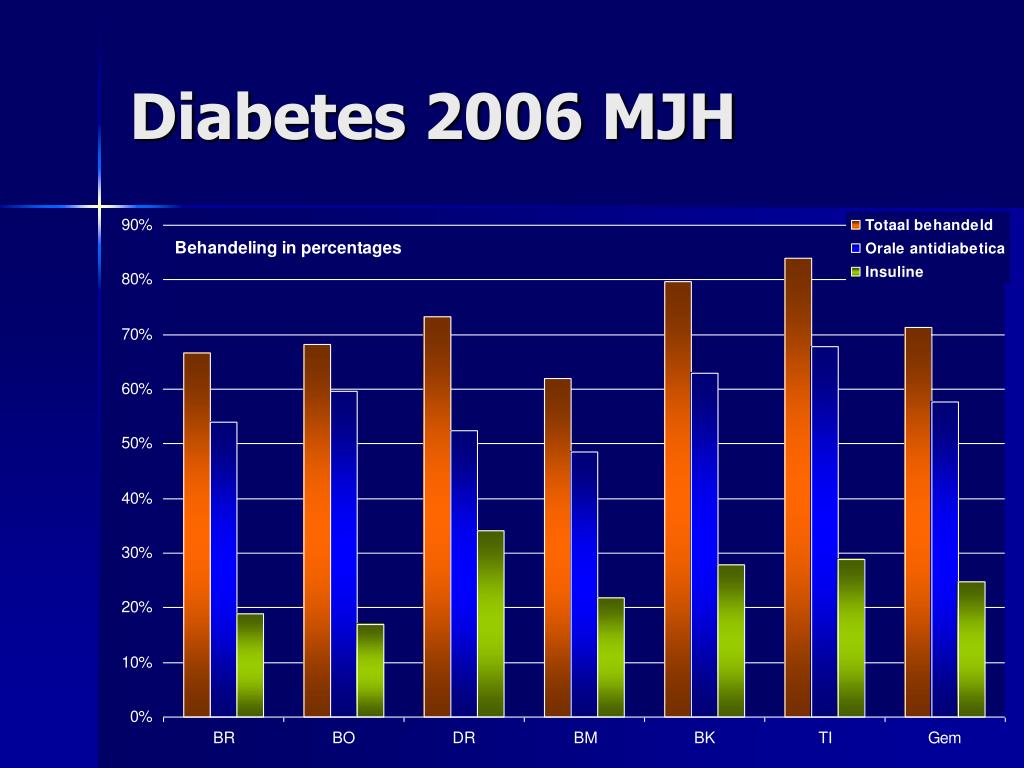 Diabetes 2006 MJH

Behandeling in percentages

Totaal behandeld
Orale antidiabetica
Insuline

90%
80%
70%
60%
50%
40%
30%
20%
10%
0%

BR
BO
DR
BM
BK
TI
Gem